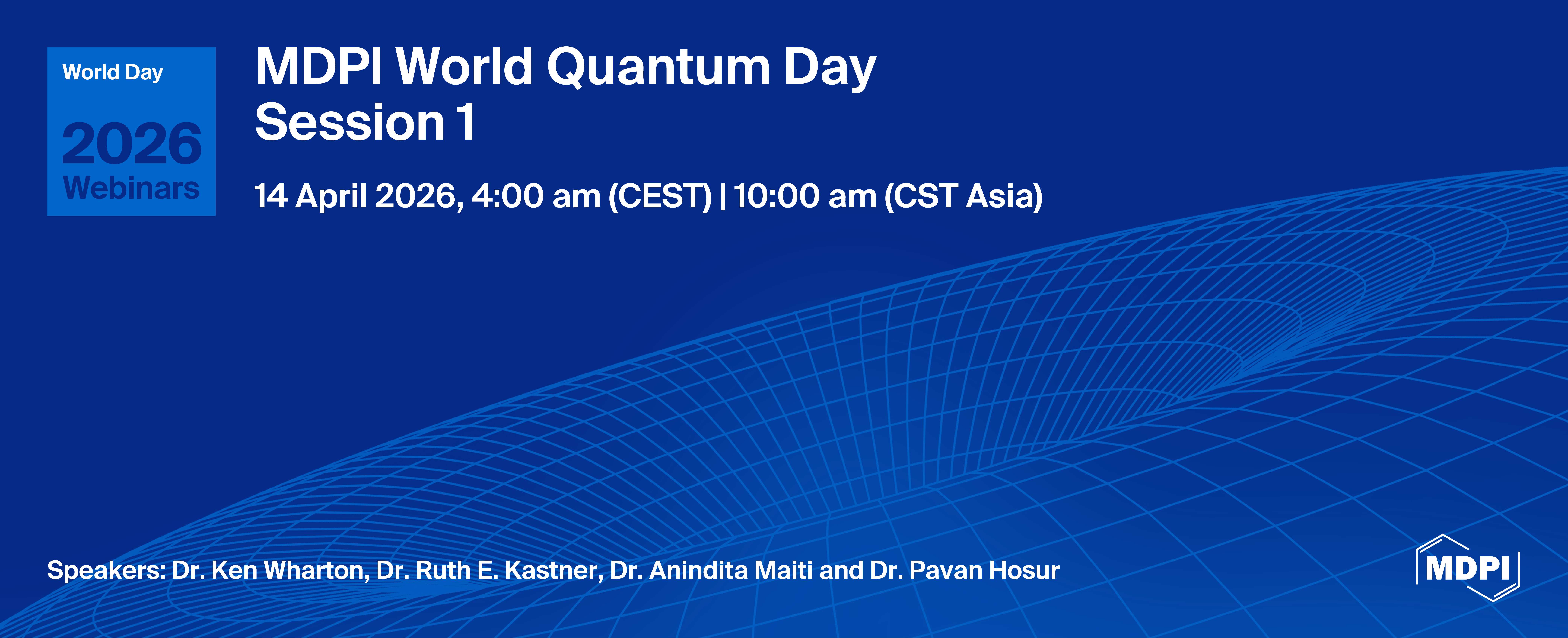 World Day
2026
Webinars

MDPI World Quantum Day
Session 1

14 April 2026, 4:00 am (CEST) | 10:00 am (CST Asia)

Speakers: Dr. Ken Wharton, Dr. Ruth E. Kastner, Dr. Anindita Maiti and Dr. Pavan Hosur

MDPI